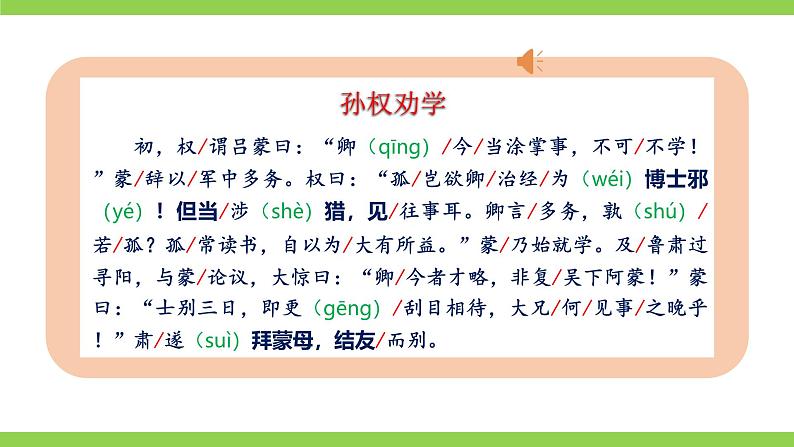 孙权劝学

初，权/谓吕蒙曰：“卿（qīng）/今/当涂掌事，不可/不学！”蒙/辞以/军中多务。权曰：“孤/岂欲卿/治经/为（wéi）博士邪（yé）！但当/涉（shè）猎，见/往事耳。卿言/多务，孰（shú）/若/孤？孤/常读书，自以为/大有所益。”蒙/乃始就学。及/鲁肃过寻阳，与蒙/论议，大惊曰：“卿/今者才略，非复/吴下阿蒙！”蒙曰：“士别三日，即更（gēng）/刮目相待，大兄/何/见事/之晚乎！”肃/遂（suì）拜蒙母，结友/而别。